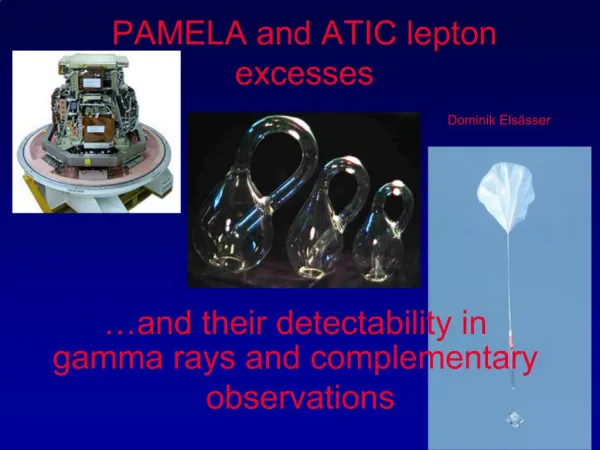 PAMELA and ATIC lepton excesses

Dominik Elsässer

…and their detectability in gamma rays and complementary observations